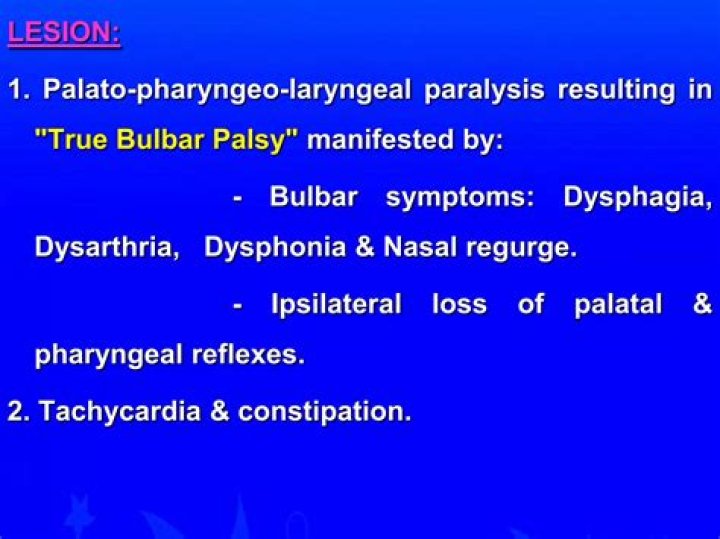 LESION:

1. Palato-pharyngeo-laryngeal paralysis resulting in "True Bulbar Palsy" manifested by:

- Bulbar symptoms: Dysphagia, Dysarthria, Dysphonia & Nasal regurge.

- Ipsilateral loss of palatal & pharyngeal reflexes.

2. Tachycardia & constipation.